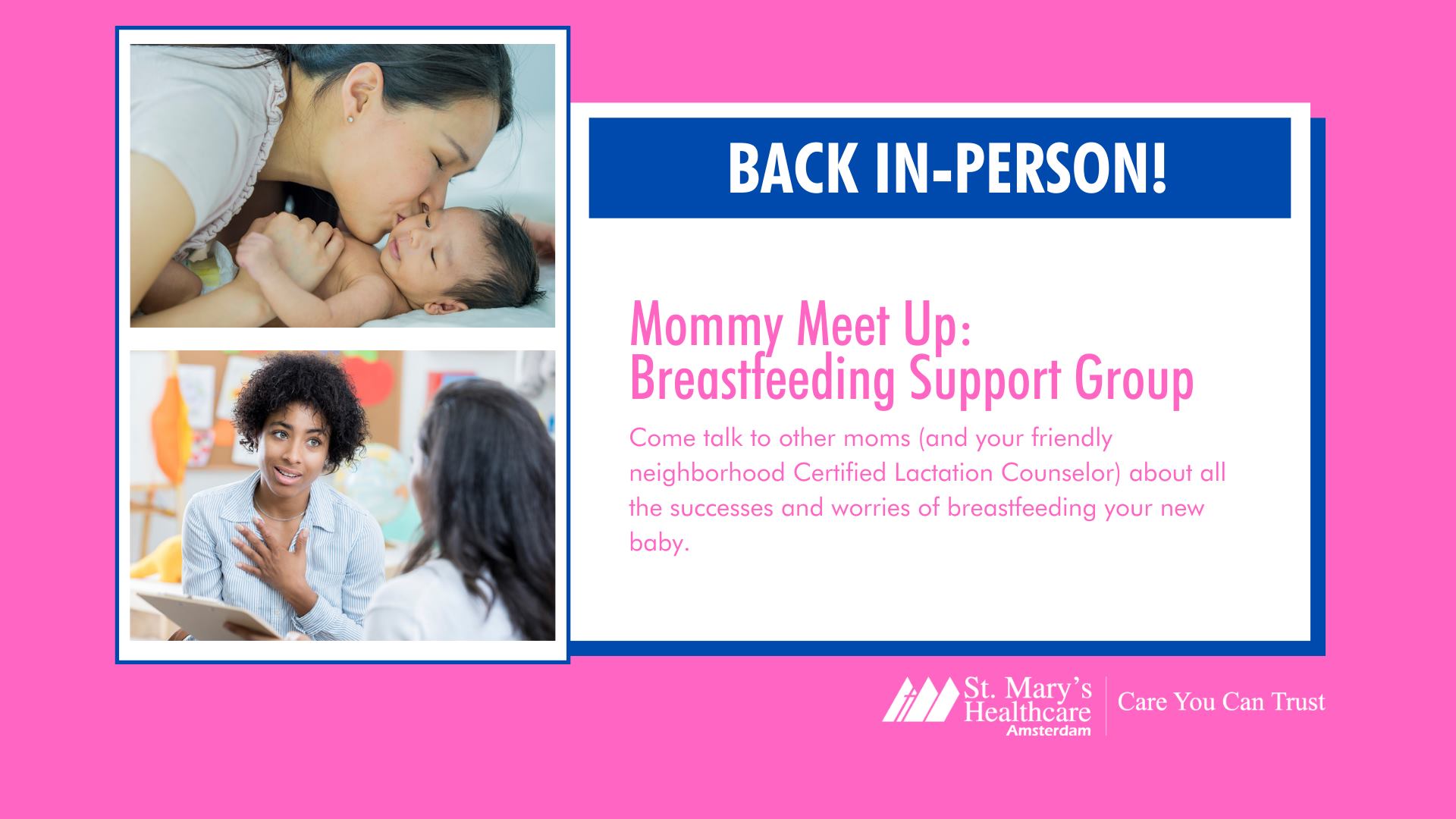 BACK IN-PERSON!

Mommy Meet Up:
Breastfeeding Support Group

Come talk to other moms (and your friendly neighborhood Certified Lactation Counselor) about all the successes and worries of breastfeeding your new baby.

St. Mary's Healthcare Amsterdam

Care You Can Trust